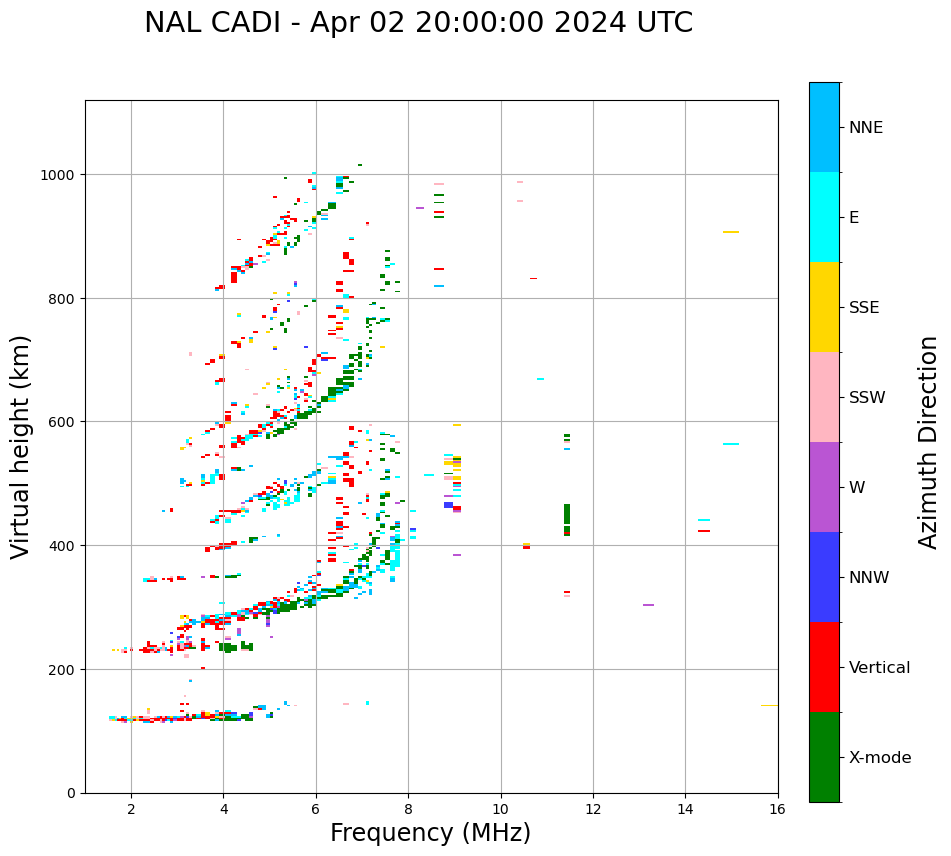 NAL CADI - Apr 02 20:00:00 2024 UTC

Virtual height (km)

1000
800
600
400
200
0

2
4
6
8
10
12
14
16

Frequency (MHz)

NNE
E
SSE
SSW
W
NNW
Vertical
X-mode

Azimuth Direction